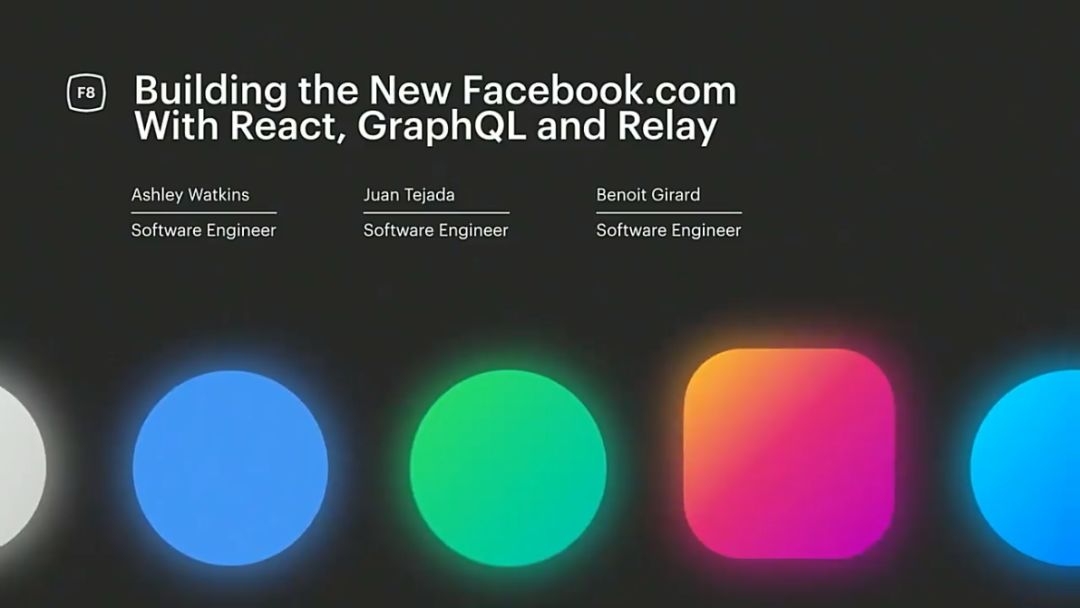 F8

Building the New Facebook.com With React, GraphQL and Relay

Ashley Watkins
Software Engineer

Juan Tejada
Software Engineer

Benoit Girard
Software Engineer